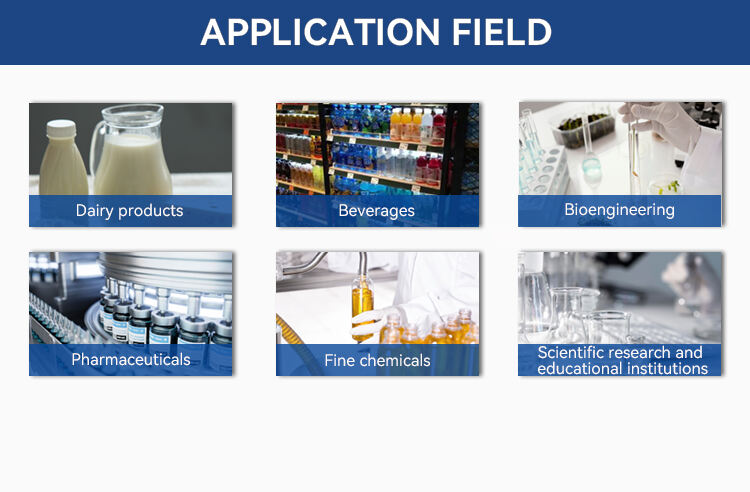 APPLICATION FIELD

Dairy products

Beverages

Bioengineering

Pharmaceuticals

Fine chemicals

Scientific research and educational institutions